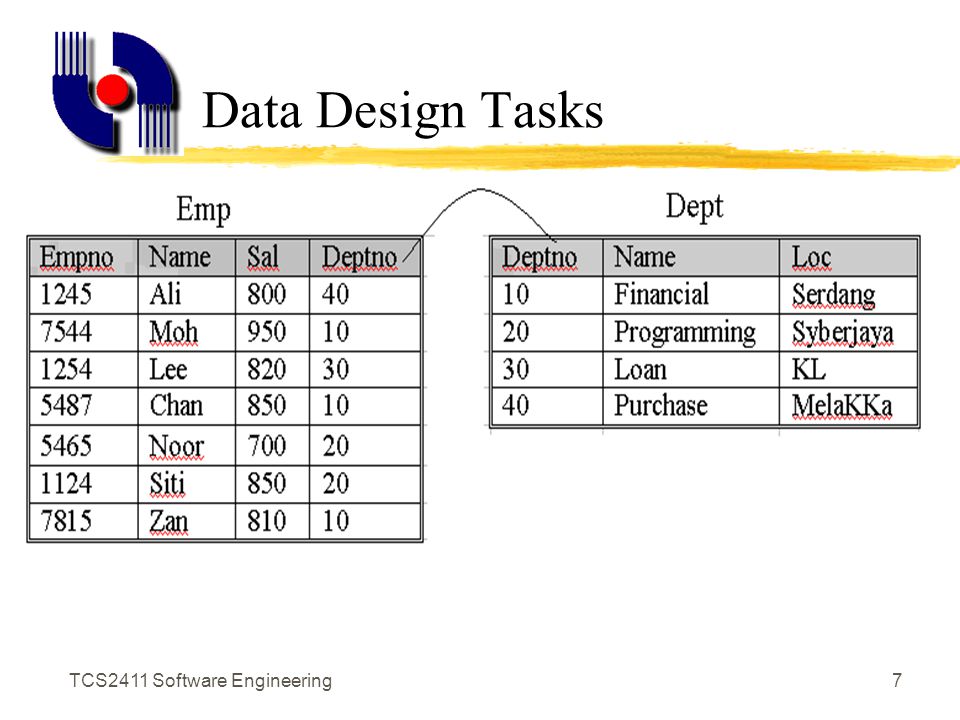 Data Design Tasks

Emp

| Empno | Name | Sal | Deptno |
|---|---|---|---|
| 1245 | Ali | 800 | 40 |
| 7544 | Moh | 950 | 10 |
| 1254 | Lee | 820 | 30 |
| 5487 | Chan | 850 | 10 |
| 5465 | Noor | 700 | 20 |
| 1124 | Siti | 850 | 20 |
| 7815 | Zan | 810 | 10 |

Dept

| Deptno | Name | Loc |
|---|---|---|
| 10 | Financial | Serdang |
| 20 | Programming | Syberjaya |
| 30 | Loan | KL |
| 40 | Purchase | MelaKKa |

TCS2411 Software Engineering

7